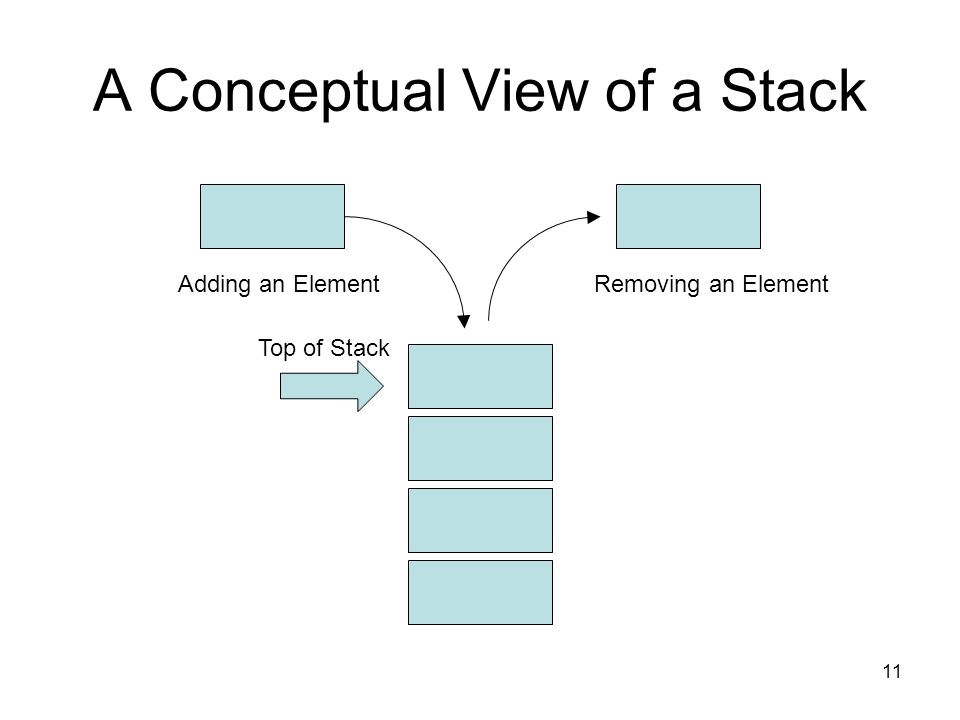 A Conceptual View of a Stack

Adding an Element

Removing an Element

Top of Stack

11